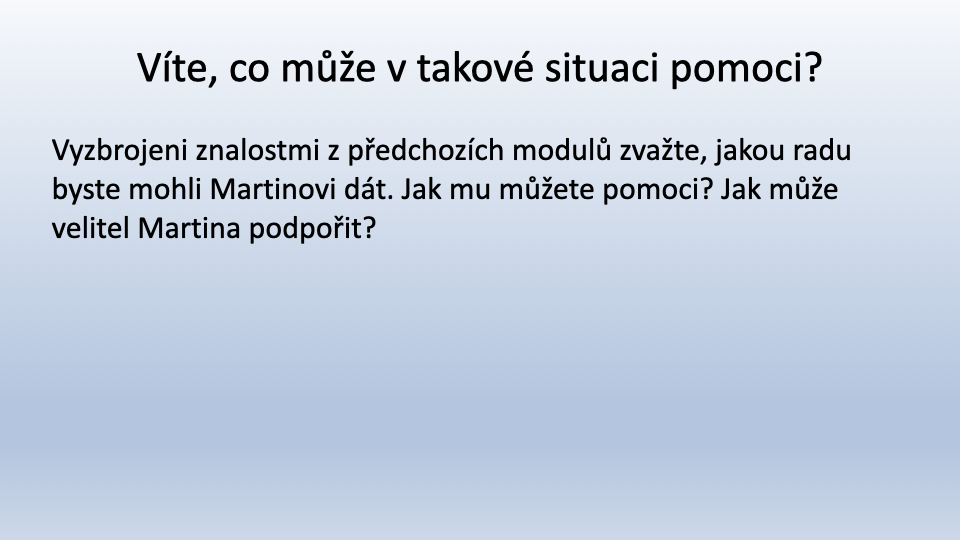 Víte, co může v takové situaci pomoci?

Vyzbrojeni znalostmi z předchozích modulů zvažte, jakou radu byste mohli Martinovi dát. Jak mu můžete pomoci? Jak může velitel Martina podpořit?